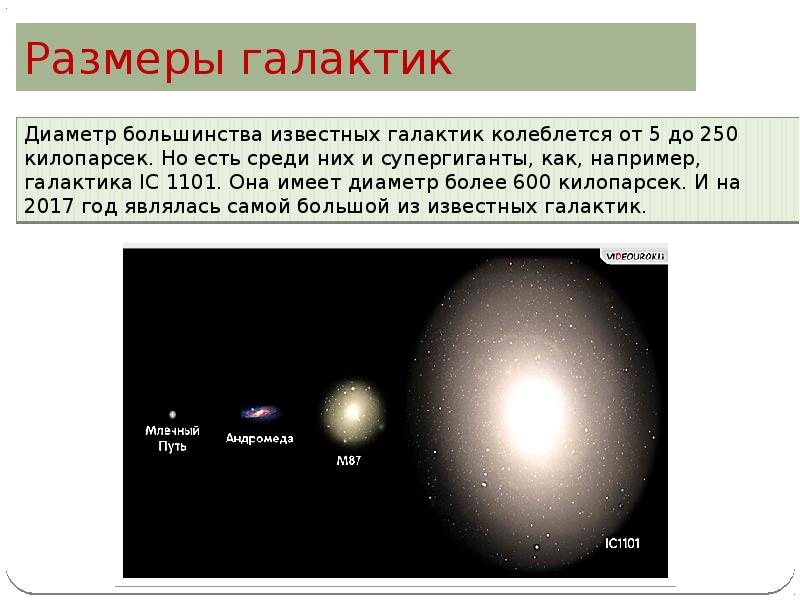 Размеры галактик

Диаметр большинства известных галактик колеблется от 5 до 250 килопарсек. Но есть среди них и супергиганты, как, например, галактика IC 1101. Она имеет диаметр более 600 килопарсек. И на 2017 год являлась самой большой из известных галактик.

VIDEOUROKI

Млечный Путь

Андромеда

M87

IC1101